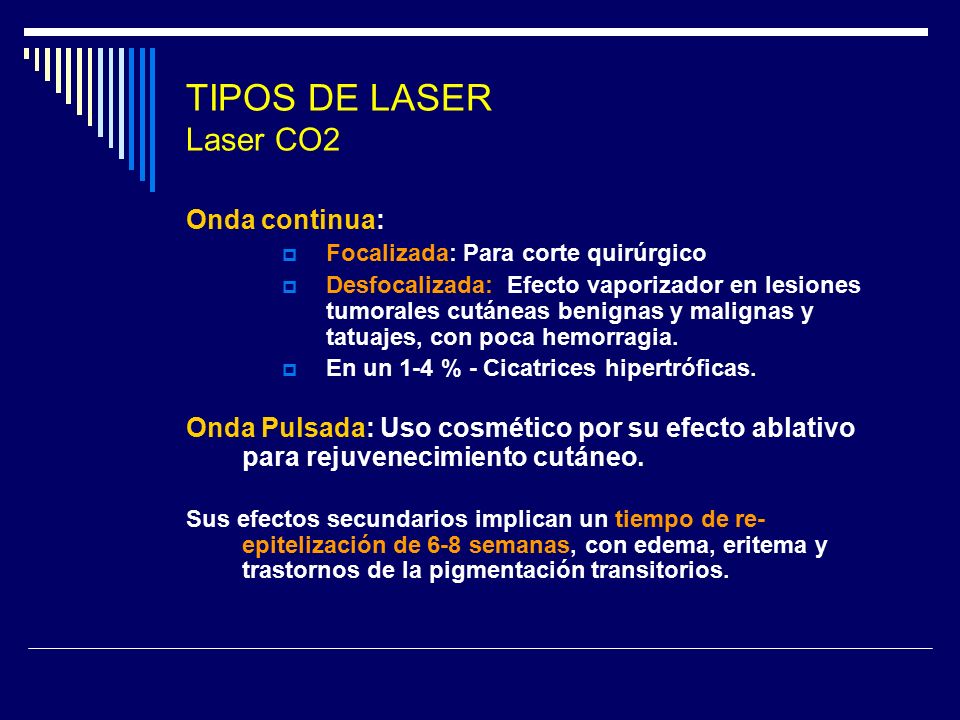 TIPOS DE LASER
Laser CO2

Onda continua:

Focalizada: Para corte quirúrgico

Desfocalizada: Efecto vaporizador en lesiones tumorales cutáneas benignas y malignas y tatuajes, con poca hemorragia.

En un 1-4 % - Cicatrices hipertróficas.

Onda Pulsada: Uso cosmético por su efecto ablativo para rejuvenecimiento cutáneo.

Sus efectos secundarios implican un tiempo de re-epitelización de 6-8 semanas, con edema, eritema y trastornos de la pigmentación transitorios.